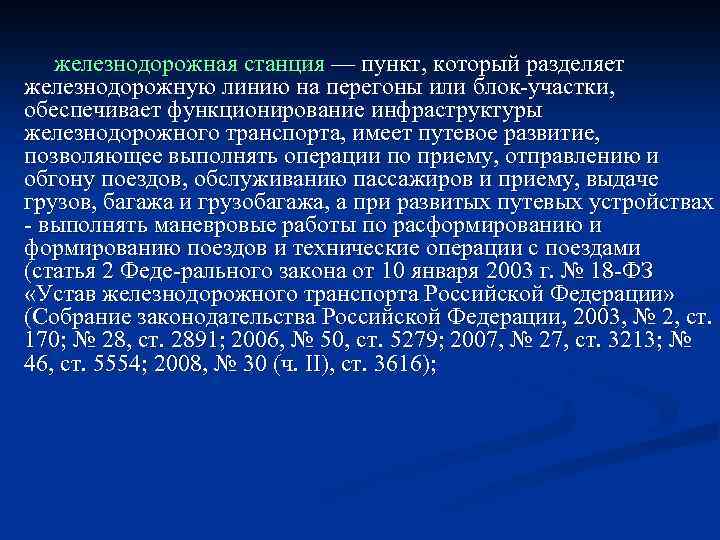 железнодорожная станция — пункт, который разделяет железнодорожную линию на перегоны или блок-участки, обеспечивает функционирование инфраструктуры железнодорожного транспорта, имеет путевое развитие, позволяющее выполнять операции по приему, отправлению и обгону поездов, обслуживанию пассажиров и приему, выдаче грузов, багажа и грузобагажа, а при развитых путевых устройствах - выполнять маневровые работы по расформированию и формированию поездов и технические операции с поездами (статья 2 Феде-рального закона от 10 января 2003 г. № 18-ФЗ «Устав железнодорожного транспорта Российской Федерации» (Собрание законодательства Российской Федерации, 2003, № 2, ст. 170; № 28, ст. 2891; 2006, № 50, ст. 5279; 2007, № 27, ст. 3213; № 46, ст. 5554; 2008, № 30 (ч. II), ст. 3616);